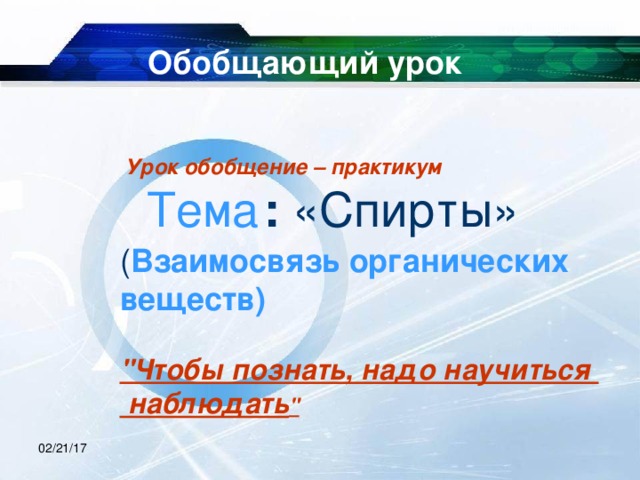 Обобщающий урок

Урок обобщение – практикум

Тема: «Спирты»

(Взаимосвязь органических веществ)

"Чтобы познать, надо научиться наблюдать"

02/21/17